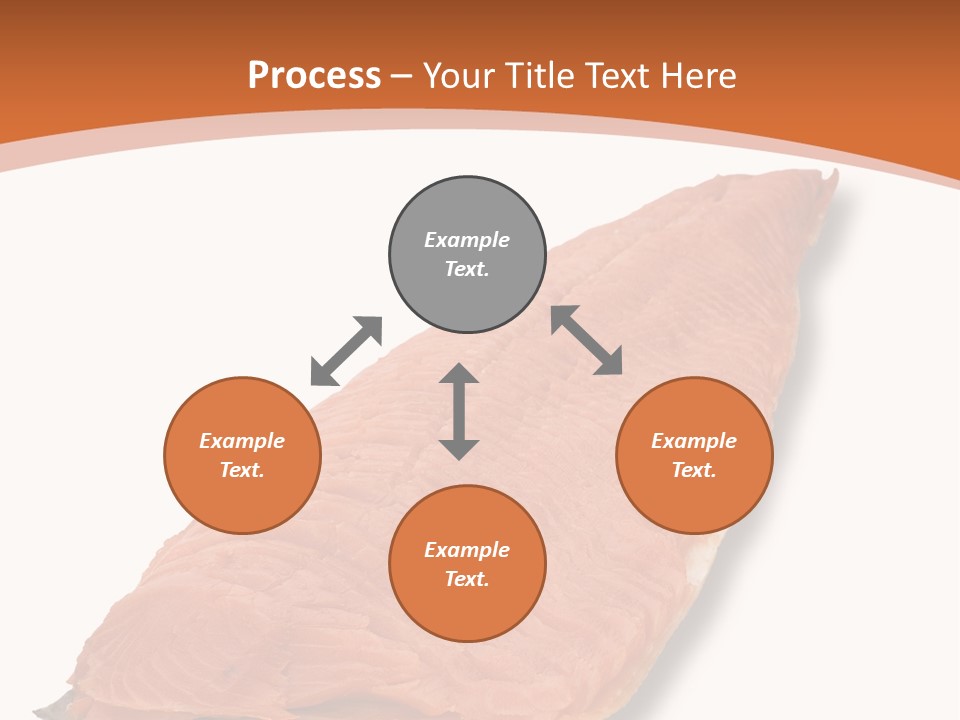 Process – Your Title Text Here

Example Text.

Example Text.

Example Text.

Example Text.